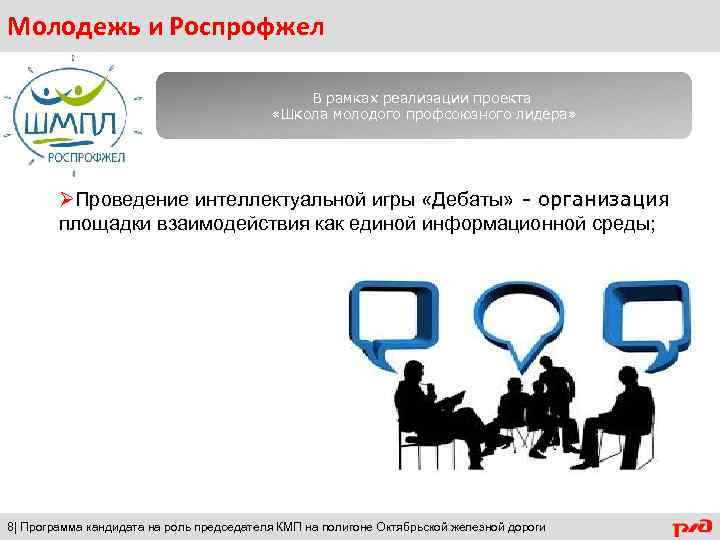 Молодежь и Роспрофжел

ШМПЛ
РОСПРОФЖЕЛ

В рамках реализации проекта
«Школа молодого профсоюзного лидера»

➢Проведение интеллектуальной игры «Дебаты» - организация площадки взаимодействия как единой информационной среды;

8| Программа кандидата на роль председателя КМП на полигоне Октябрьской железной дороги

РЖД